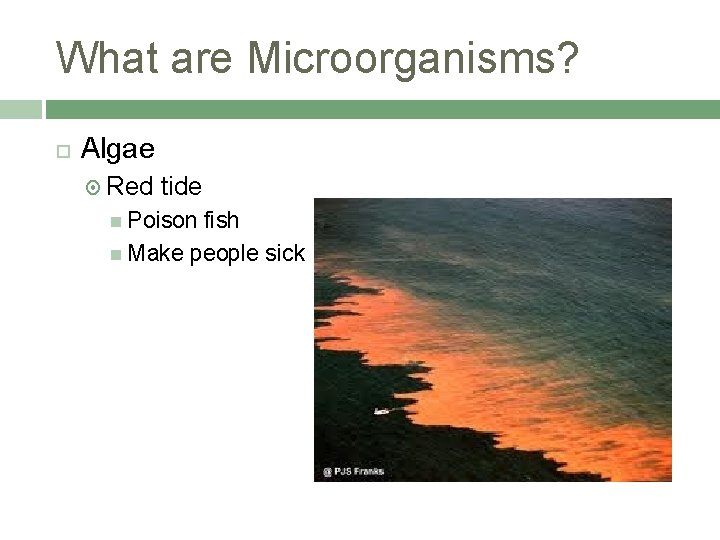 What are Microorganisms?

Algae

Red tide

Poison fish

Make people sick

@ PJS Franks